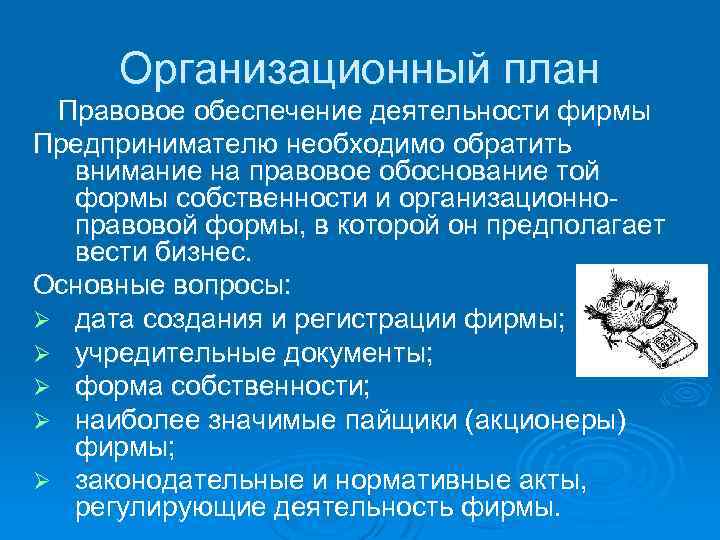 Организационный план

Правовое обеспечение деятельности фирмы

Предпринимателю необходимо обратить внимание на правовое обоснование той формы собственности и организационно-правовой формы, в которой он предполагает вести бизнес.

Основные вопросы:

➢ дата создания и регистрации фирмы;
➢ учредительные документы;
➢ форма собственности;
➢ наиболее значимые пайщики (акционеры) фирмы;
➢ законодательные и нормативные акты, регулирующие деятельность фирмы.